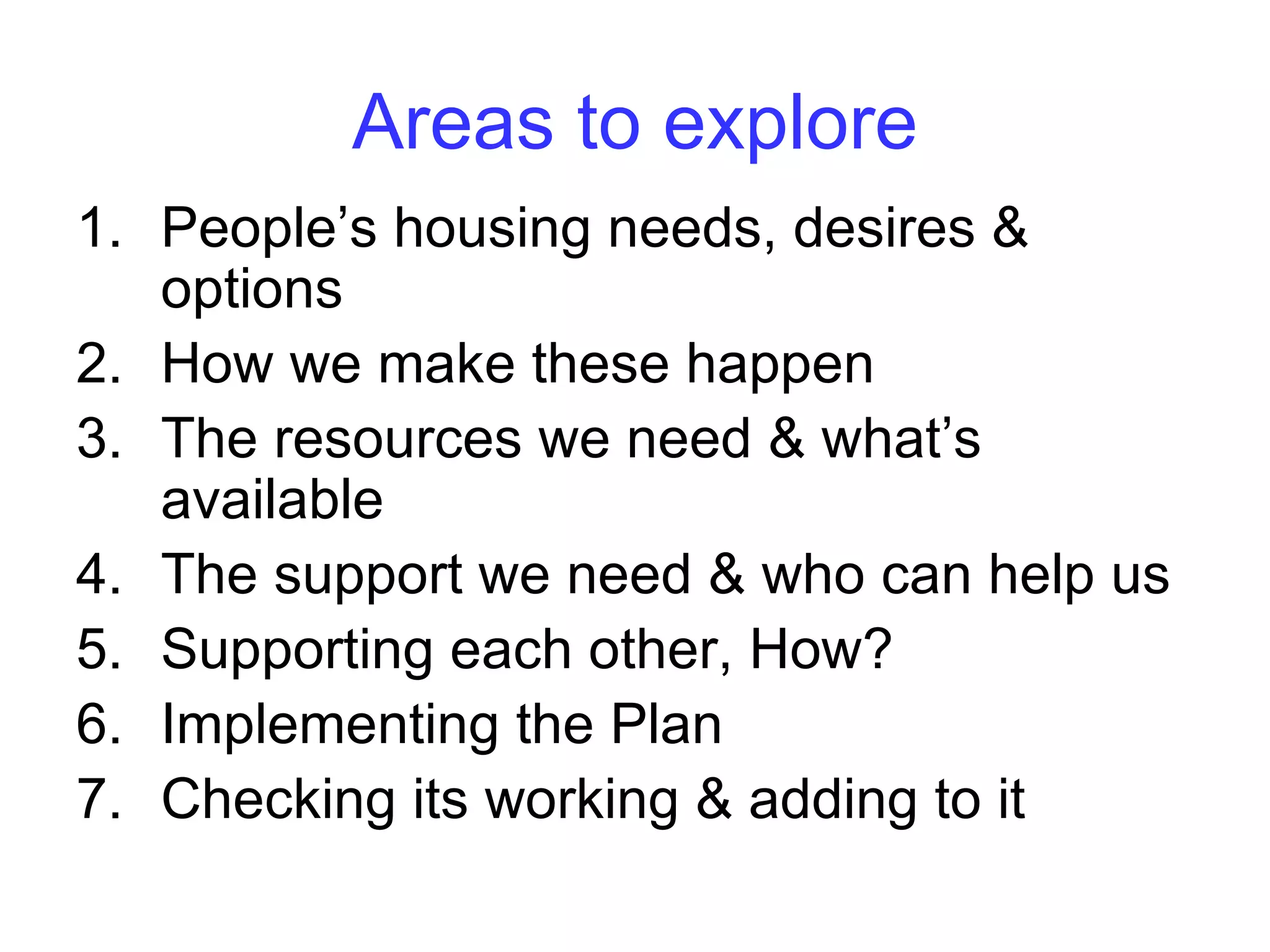 Areas to explore

1. People’s housing needs, desires & options
2. How we make these happen
3. The resources we need & what’s available
4. The support we need & who can help us
5. Supporting each other, How?
6. Implementing the Plan
7. Checking its working & adding to it